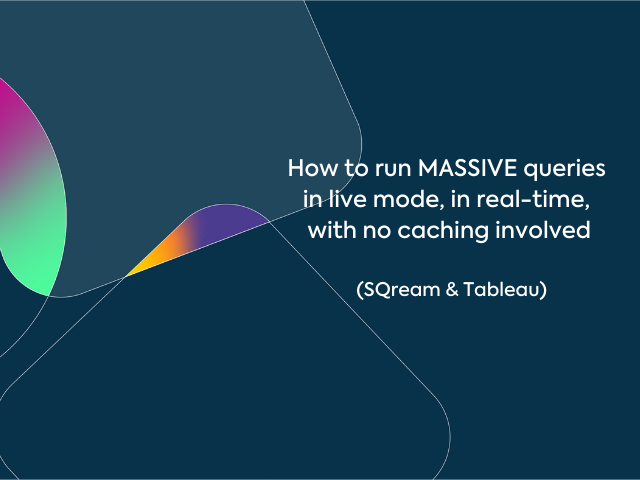 How to run MASSIVE queries in live mode, in real-time, with no caching involved

(SQream & Tableau)